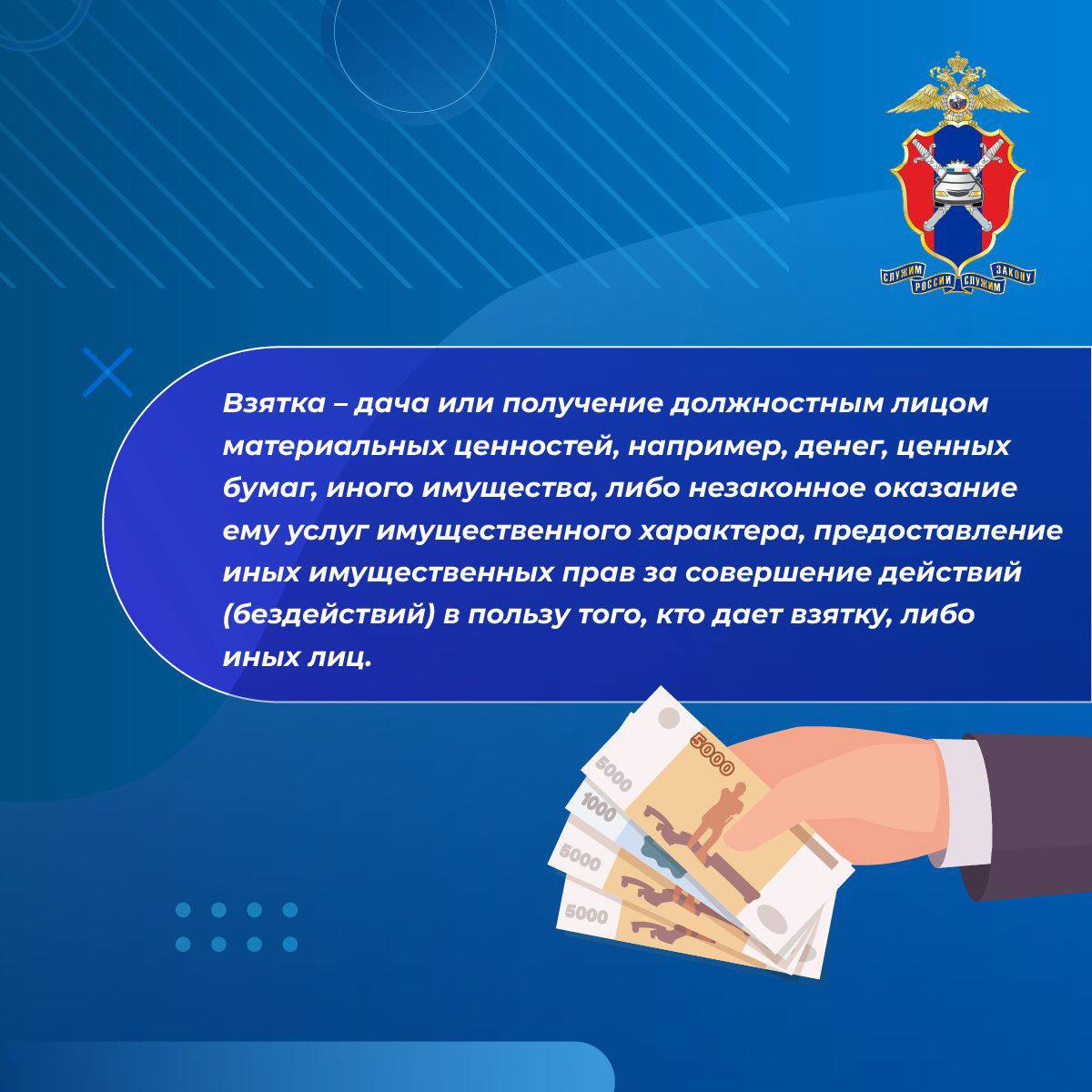 СЛУЖИМ РОССИИ СЛУЖИМ ЗАКОНУ

Взятка – дача или получение должностным лицом материальных ценностей, например, денег, ценных бумаг, иного имущества, либо незаконное оказание ему услуг имущественного характера, предоставление иных имущественных прав за совершение действий (бездействий) в пользу того, кто дает взятку, либо иных лиц.

5000
5000
1000
5000
5000